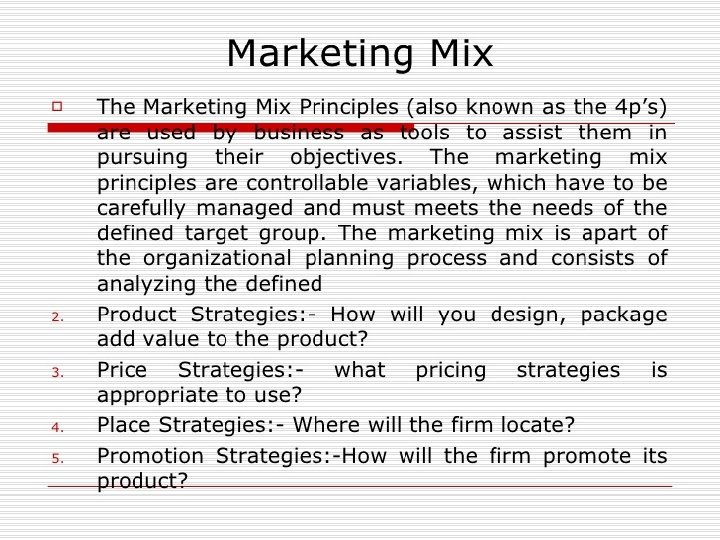 Marketing Mix

The Marketing Mix Principles (also known as the 4p's) are used by business as tools to assist them in pursuing their objectives. The marketing mix principles are controllable variables, which have to be carefully managed and must meets the needs of the defined target group. The marketing mix is apart of the organizational planning process and consists of analyzing the defined

2. Product Strategies:- How will you design, package add value to the product?
3. Price Strategies:- what pricing strategies is appropriate to use?
4. Place Strategies:- Where will the firm locate?
5. Promotion Strategies:-How will the firm promote its product?